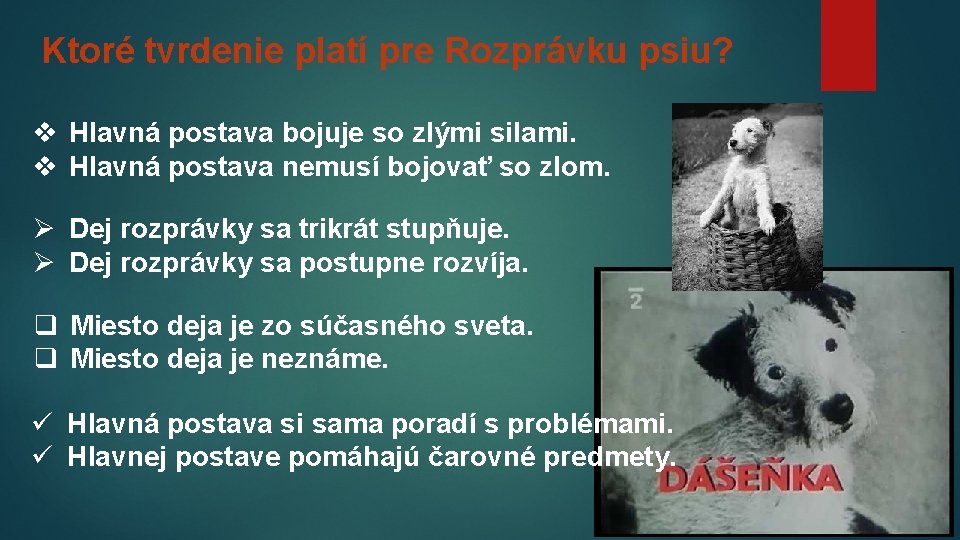 Ktoré tvrdenie platí pre Rozprávku psiu?

❖ Hlavná postava bojuje so zlými silami.
❖ Hlavná postava nemusí bojovať so zlom.

➢ Dej rozprávky sa trikrát stupňuje.
➢ Dej rozprávky sa postupne rozvíja.

❑ Miesto deja je zo súčasného sveta.
❑ Miesto deja je neznáme.

✓ Hlavná postava si sama poradí s problémami.
✓ Hlavnej postave pomáhajú čarovné predmety.

2

DÁŠEŇKA